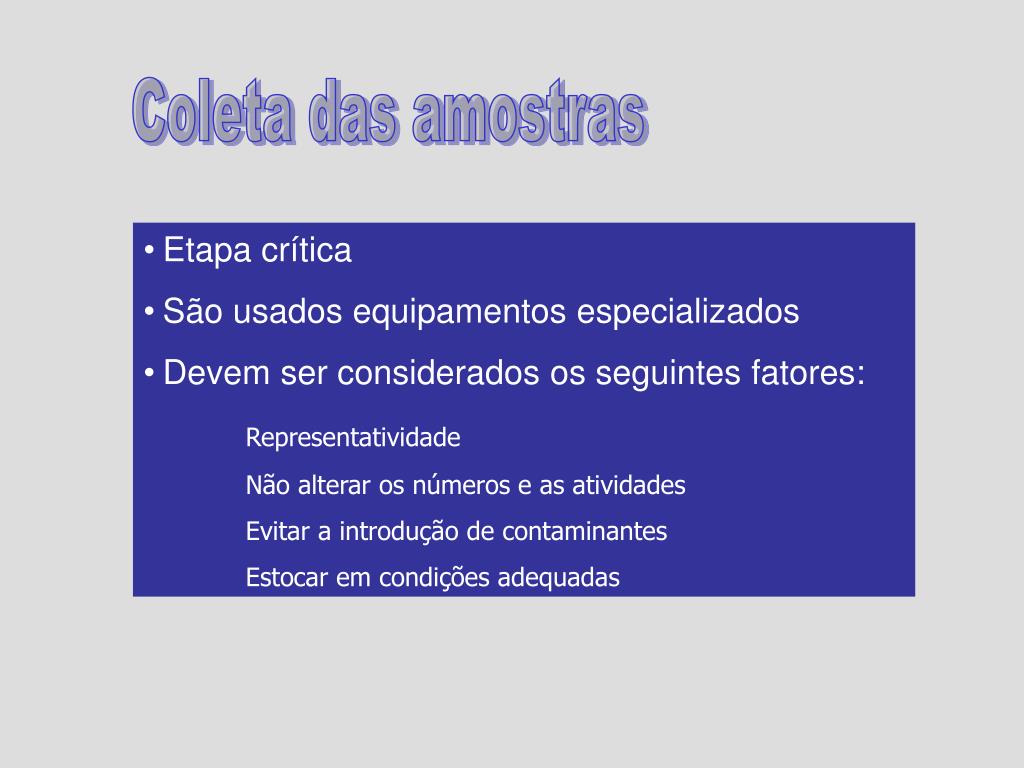 Coleta das amostras

• Etapa crítica
• São usados equipamentos especializados
• Devem ser considerados os seguintes fatores:

Representatividade
Não alterar os números e as atividades
Evitar a introdução de contaminantes
Estocar em condições adequadas